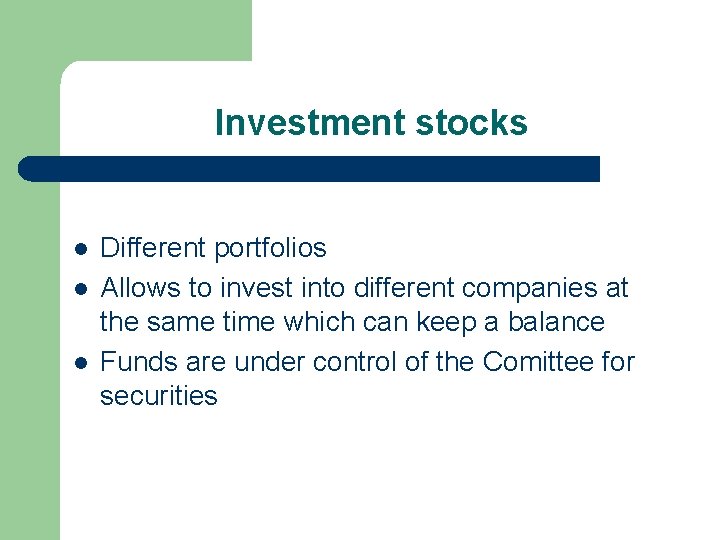 Investment stocks

- Different portfolios
- Allows to invest into different companies at the same time which can keep a balance
- Funds are under control of the Comittee for securities